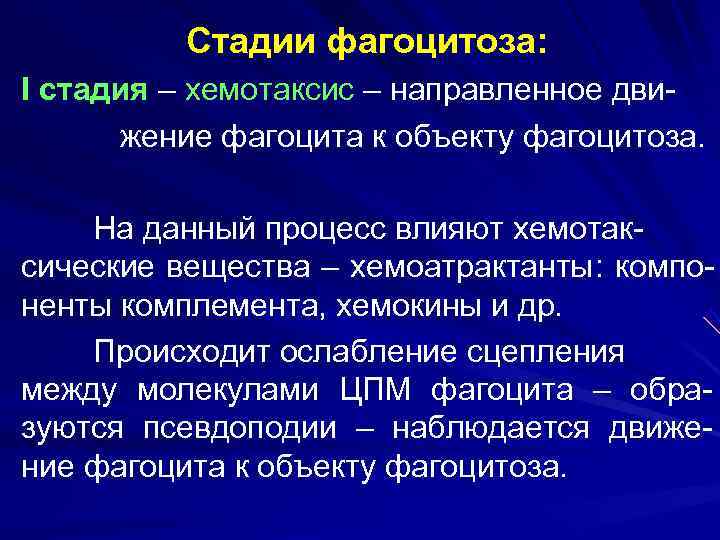 Стадии фагоцитоза:

I стадия – хемотаксис – направленное движение фагоцита к объекту фагоцитоза.

На данный процесс влияют хемотаксические вещества – хемоатрактанты: компоненты комплемента, хемокины и др.

Происходит ослабление сцепления между молекулами ЦПМ фагоцита – образуются псевдоподии – наблюдается движение фагоцита к объекту фагоцитоза.